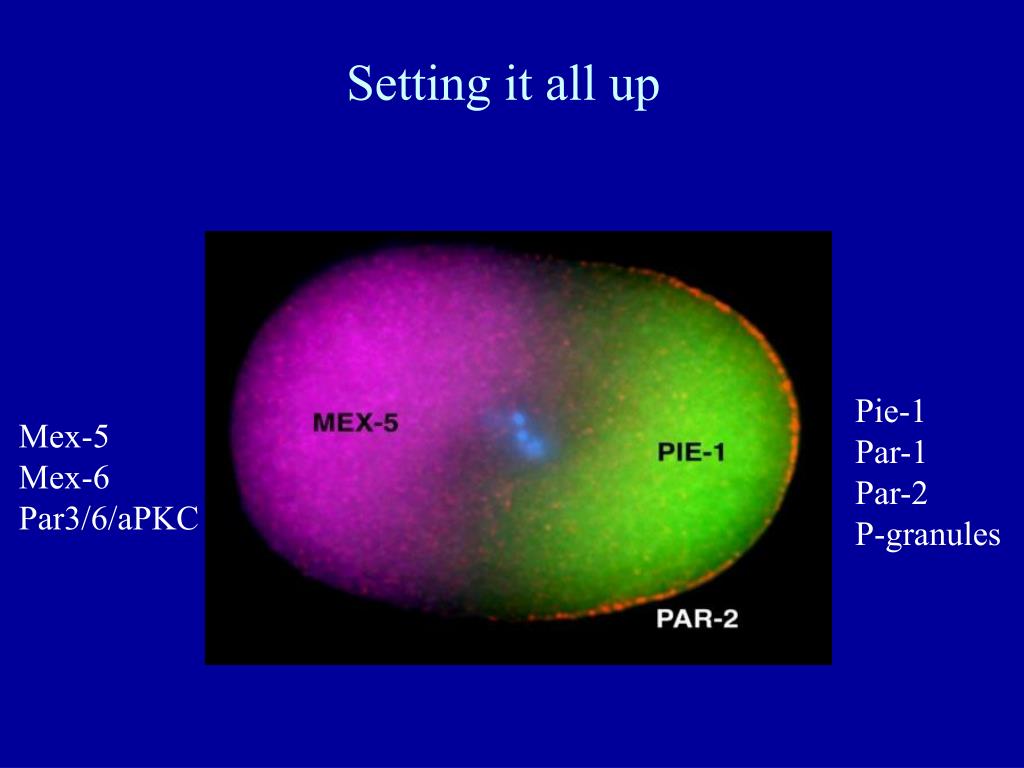 Setting it all up

Mex-5
Mex-6
Par3/6/aPKC

MEX-5

PIE-1

PAR-2

Pie-1
Par-1
Par-2
P-granules